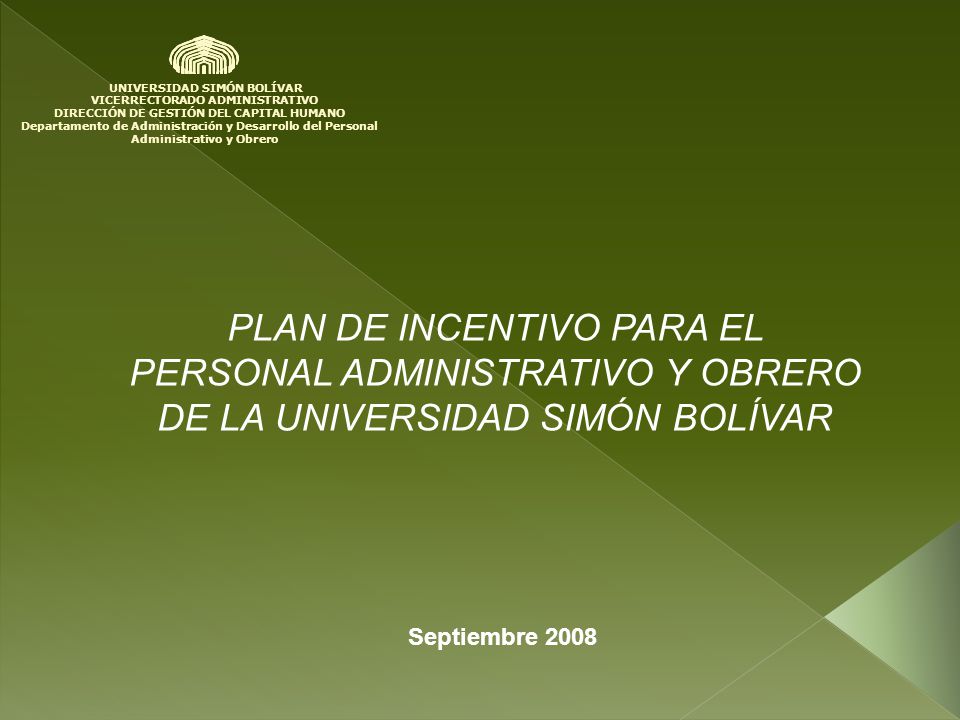 UNIVERSIDAD SIMÓN BOLÍVAR
VICERRECTORADO ADMINISTRATIVO
DIRECCIÓN DE GESTIÓN DEL CAPITAL HUMANO
Departamento de Administración y Desarrollo del Personal Administrativo y Obrero

PLAN DE INCENTIVO PARA EL PERSONAL ADMINISTRATIVO Y OBRERO DE LA UNIVERSIDAD SIMÓN BOLÍVAR

Septiembre 2008